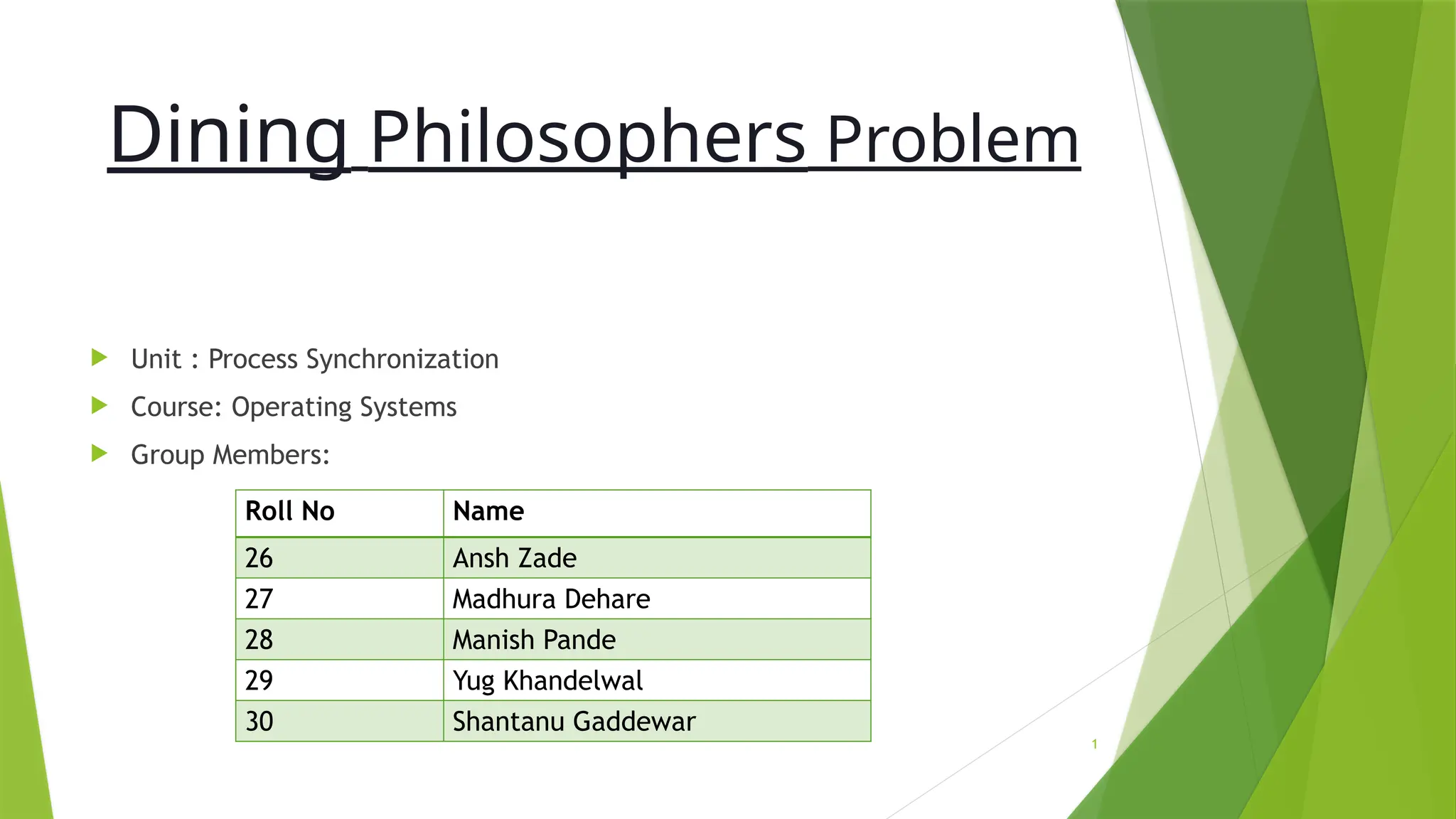 Dining Philosophers Problem

Unit : Process Synchronization

Course: Operating Systems

Group Members:

| Roll No | Name |
|---|---|
| 26 | Ansh Zade |
| 27 | Madhura Dehare |
| 28 | Manish Pande |
| 29 | Yug Khandelwal |
| 30 | Shantanu Gaddewar |

1